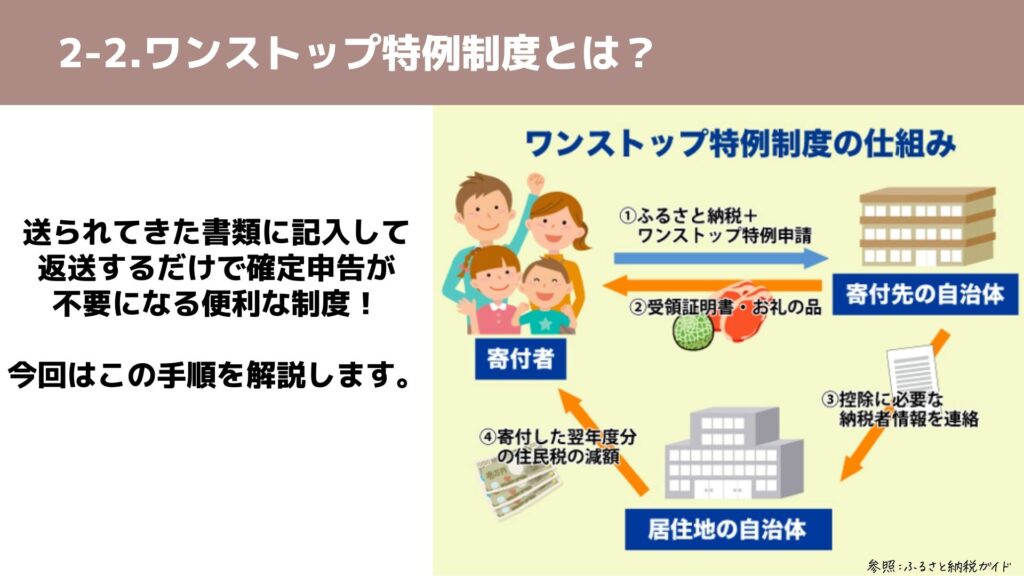 2-2.ワンストップ特例制度とは？

送られてきた書類に記入して返送するだけで確定申告が不要になる便利な制度！

今回はこの手順を解説します。

ワンストップ特例制度の仕組み

①ふるさと納税＋ワンストップ特例申請

②受領証明書・お礼の品

寄付者

寄付先の自治体

③控除に必要な納税者情報を連絡

④寄付した翌年度分の住民税の減額

居住地の自治体

参照：ふるさと納税ガイド